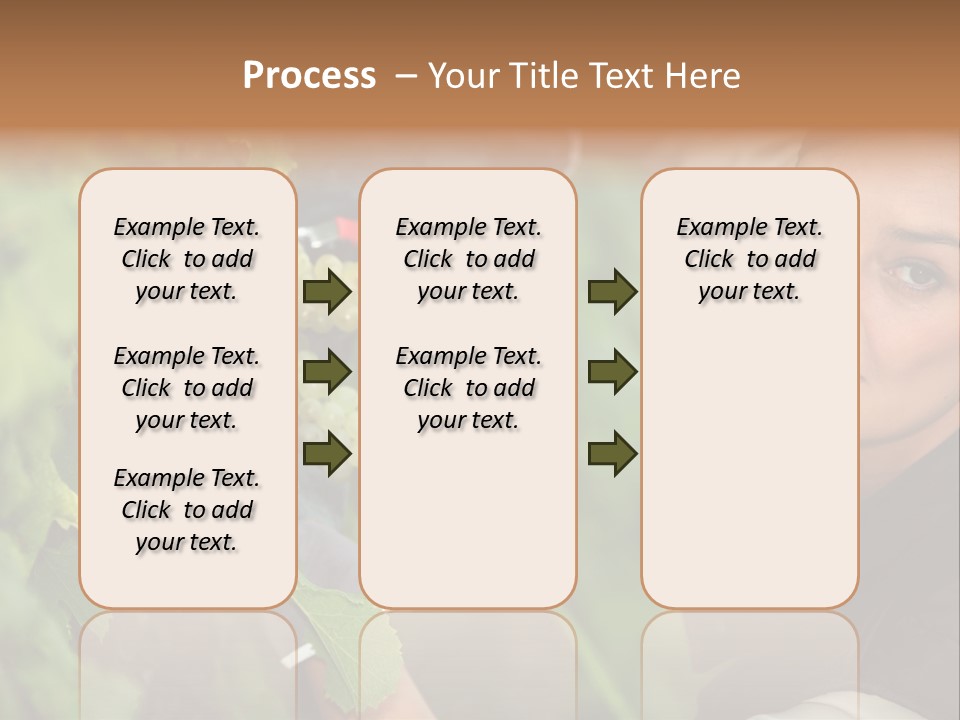 Process – Your Title Text Here

Example Text. Click to add your text.

Example Text. Click to add your text.

Example Text. Click to add your text.

Example Text. Click to add your text.

Example Text. Click to add your text.

Example Text. Click to add your text.